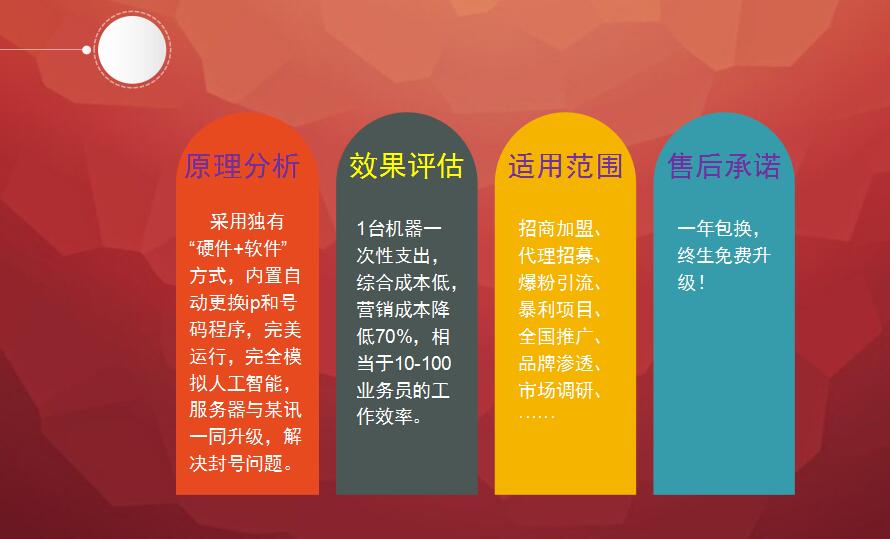 原理分析

采用独有“硬件+软件”方式，内置自动更换ip和号码程序，完美运行，完全模拟人工智能，服务器与某讯一同升级，解决封号问题。

效果评估

1台机器一次性支出，综合成本低，营销成本降低70%，相当于10-100业务员的工作效率。

适用范围

招商加盟、
代理招募、
爆粉引流、
暴利项目、
全国推广、
品牌渗透、
市场调研、
……

售后承诺

一年包换，终生免费升级！